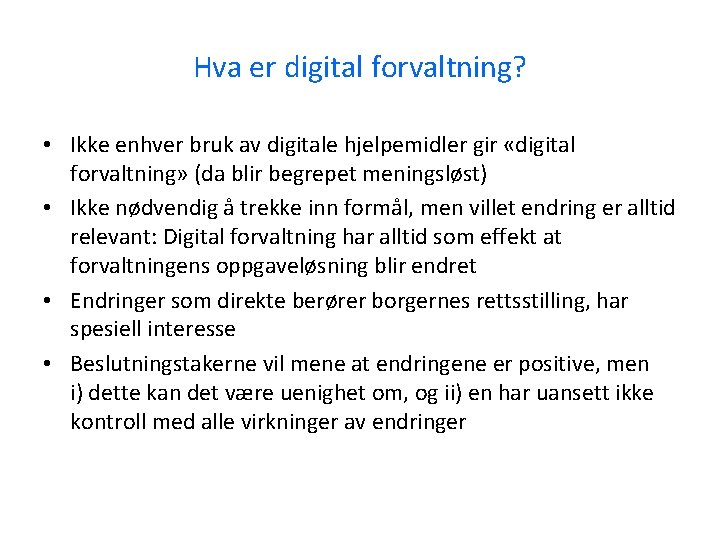 Hva er digital forvaltning?

• Ikke enhver bruk av digitale hjelpemidler gir «digital forvaltning» (da blir begrepet meningsløst)

• Ikke nødvendig å trekke inn formål, men villet endring er alltid relevant: Digital forvaltning har alltid som effekt at forvaltningens oppgaveløsning blir endret

• Endringer som direkte berører borgernes rettsstilling, har spesiell interesse

• Beslutningstakerne vil mene at endringene er positive, men i) dette kan det være uenighet om, og ii) en har uansett ikke kontroll med alle virkninger av endringer